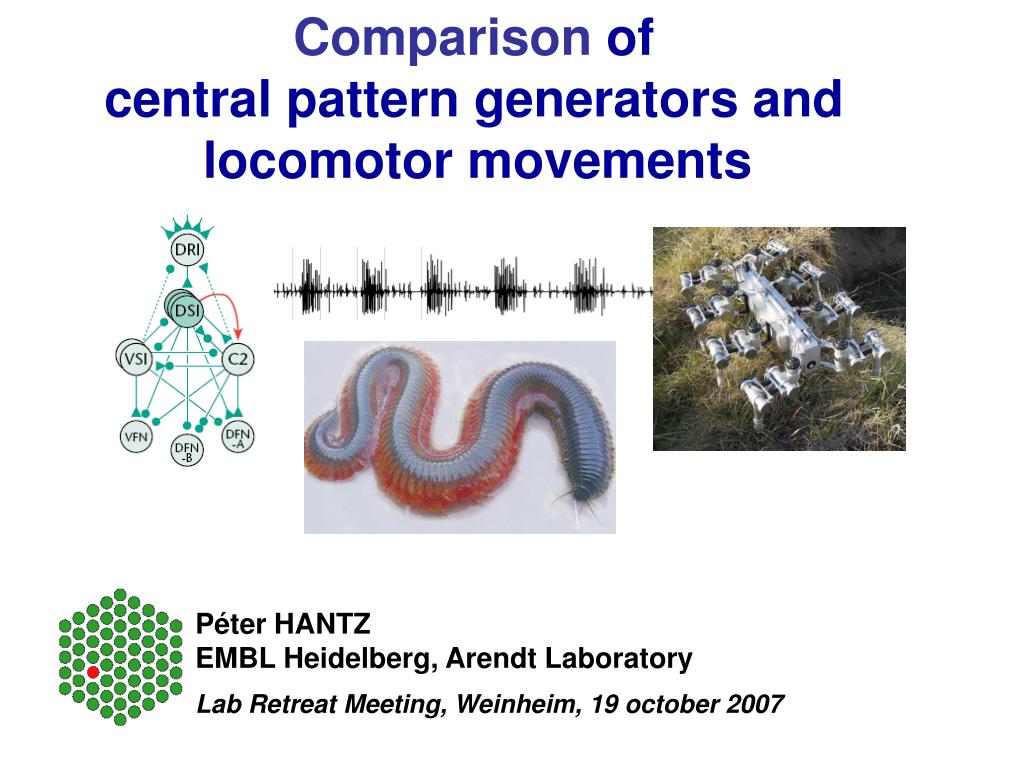 Comparison of
central pattern generators and locomotor movements

DRI
DSI
VSI
C2
VFN
DFN -B
DFN -A

Péter HANTZ
EMBL Heidelberg, Arendt Laboratory
Lab Retreat Meeting, Weinheim, 19 october 2007